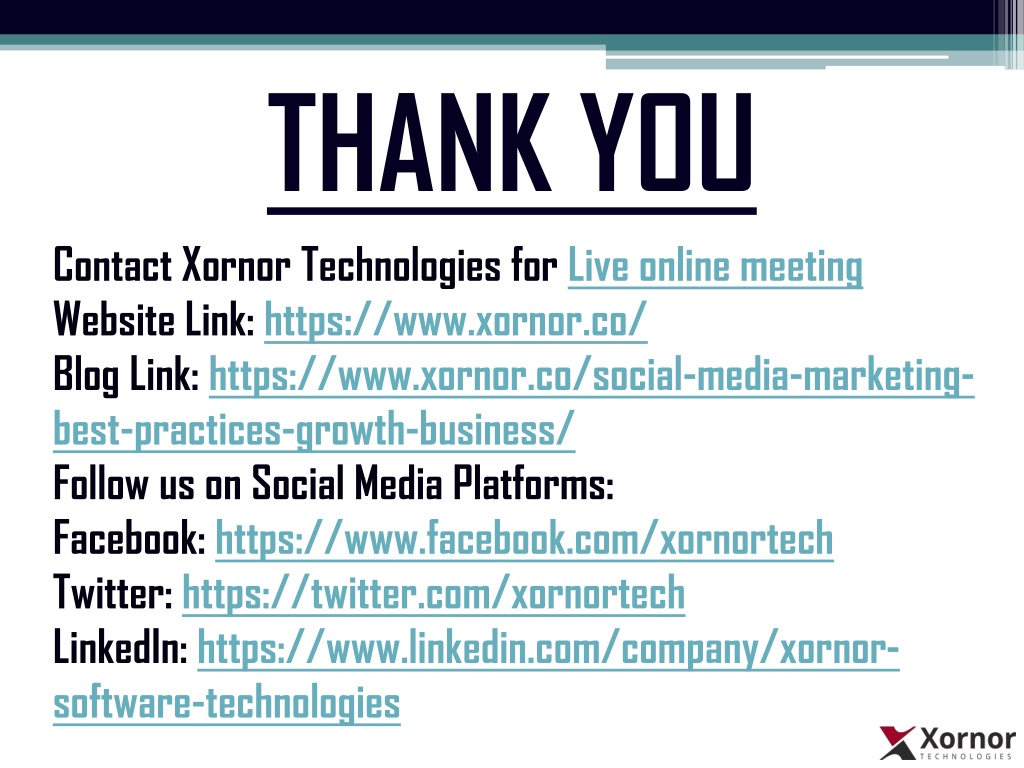 THANK YOU

Contact Xornor Technologies for Live online meeting
Website Link: https://www.xornor.co/
Blog Link: https://www.xornor.co/social-media-marketing-best-practices-growth-business/
Follow us on Social Media Platforms:
Facebook: https://www.facebook.com/xornortech
Twitter: https://twitter.com/xornortech
LinkedIn: https://www.linkedin.com/company/xornor-software-technologies

Xornor
TECHNOLOGIES